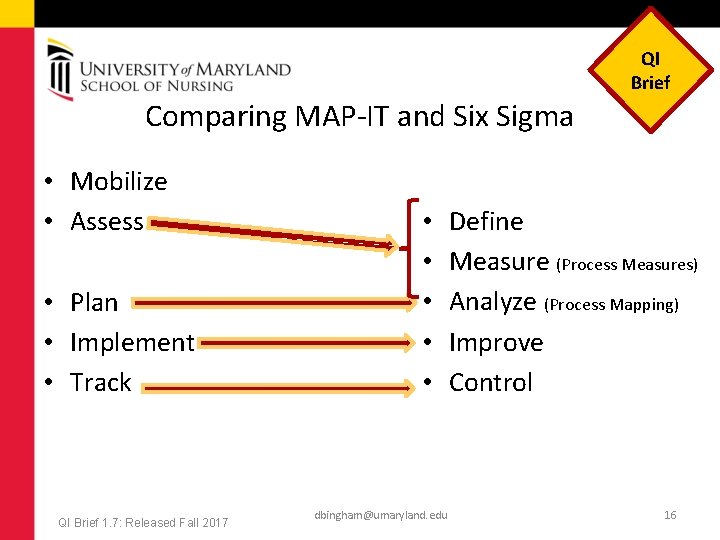 UNIVERSITY of MARYLAND
SCHOOL OF NURSING

QI Brief

Comparing MAP-IT and Six Sigma

• Mobilize
• Assess
• Plan
• Implement
• Track

• Define
• Measure (Process Measures)
• Analyze (Process Mapping)
• Improve
• Control

QI Brief 1.7: Released Fall 2017

dbingham@umaryland.edu

16